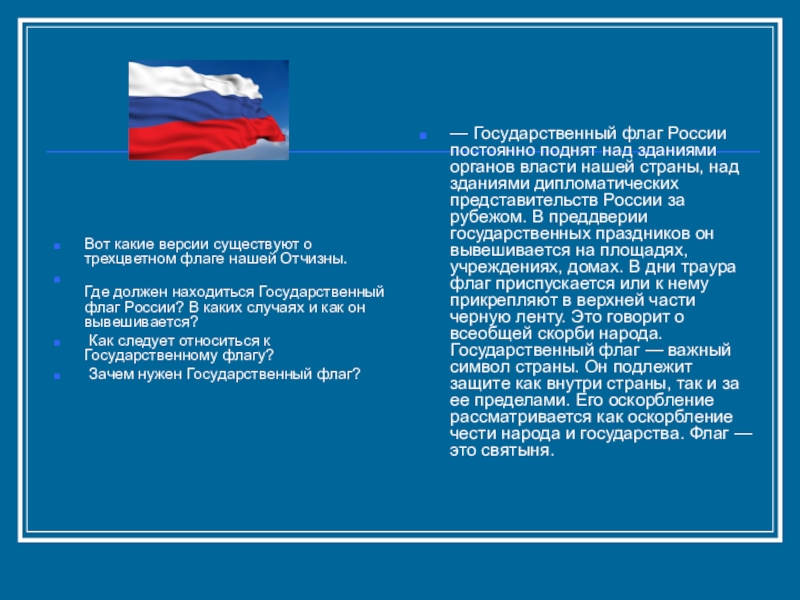 Вот какие версии существуют о трехцветном флаге нашей Отчизны.

Где должен находиться Государственный флаг России? В каких случаях и как он вывешивается?

Как следует относиться к Государственному флагу?

Зачем нужен Государственный флаг?

— Государственный флаг России постоянно поднят над зданиями органов власти нашей страны, над зданиями дипломатических представительств России за рубежом. В преддверии государственных праздников он вывешивается на площадях, учреждениях, домах. В дни траура флаг приспускается или к нему прикрепляют в верхней части черную ленту. Это говорит о всеобщей скорби народа. Государственный флаг — важный символ страны. Он подлежит защите как внутри страны, так и за ее пределами. Его оскорбление рассматривается как оскорбление чести народа и государства. Флаг — это святыня.